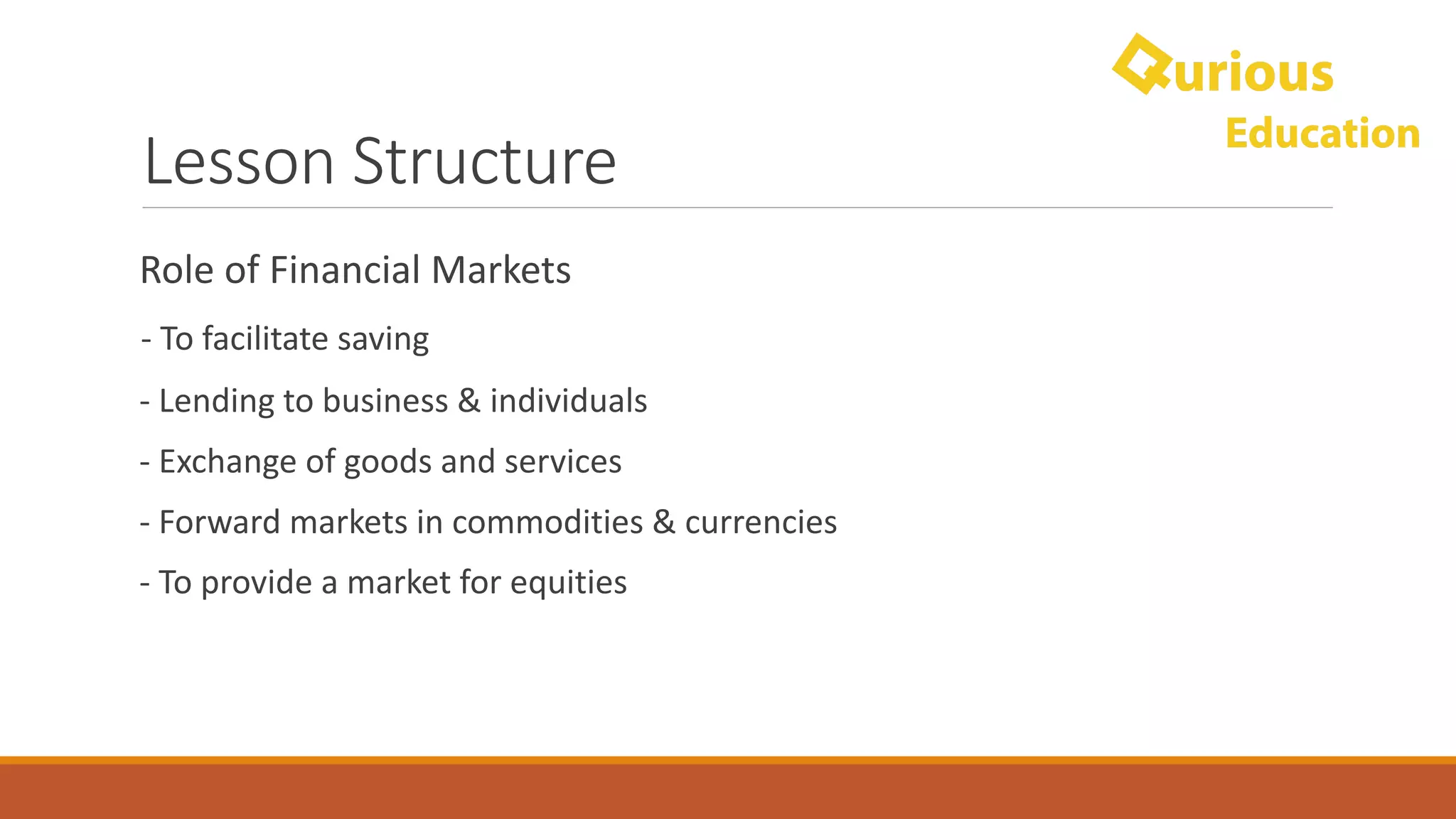 Qurious Education

Lesson Structure

Role of Financial Markets

- To facilitate saving

- Lending to business & individuals

- Exchange of goods and services

- Forward markets in commodities & currencies

- To provide a market for equities